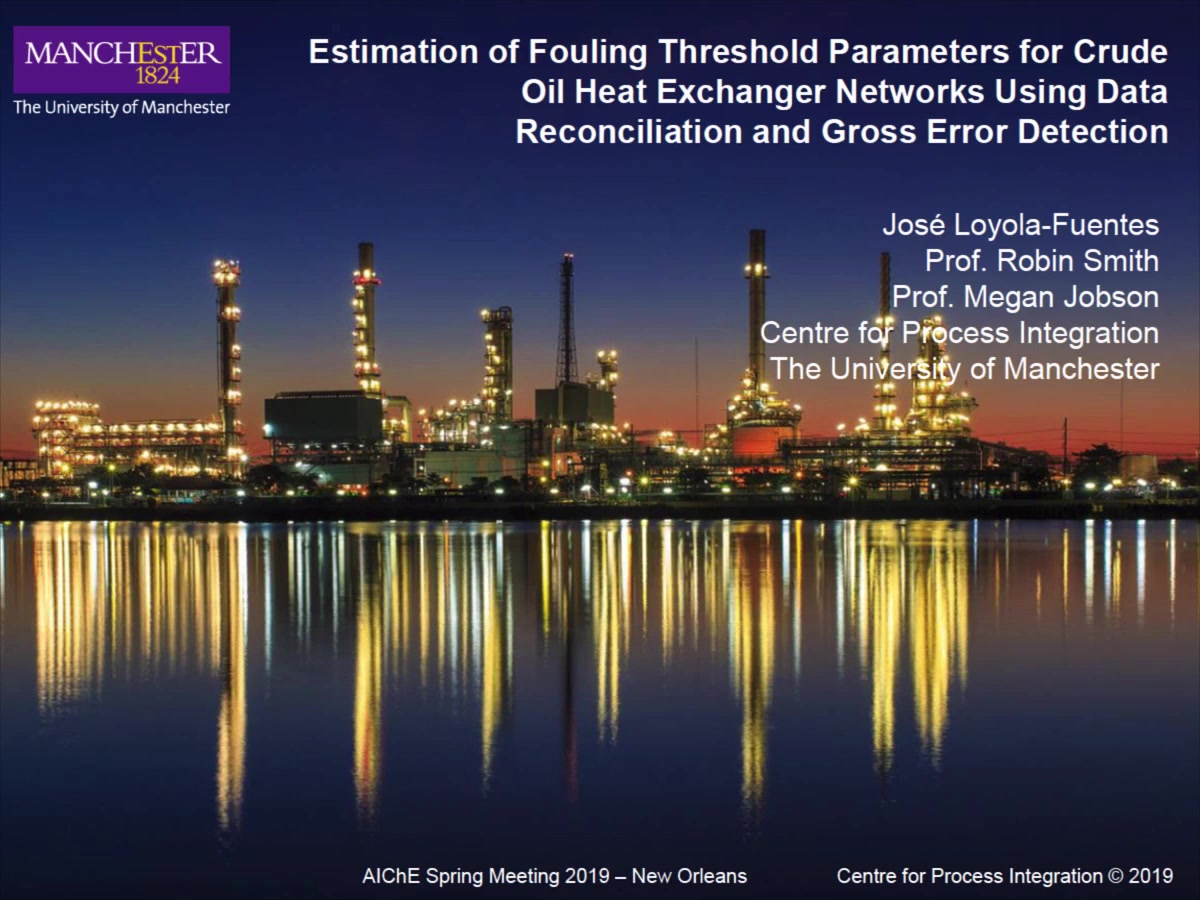 MANCHESTER
1824
The University of Manchester

Estimation of Fouling Threshold Parameters for Crude Oil Heat Exchanger Networks Using Data Reconciliation and Gross Error Detection

José Loyola-Fuentes
Prof. Robin Smith
Prof. Megan Jobson
Centre for Process Integration
The University of Manchester

AIChE Spring Meeting 2019 – New Orleans

Centre for Process Integration © 2019